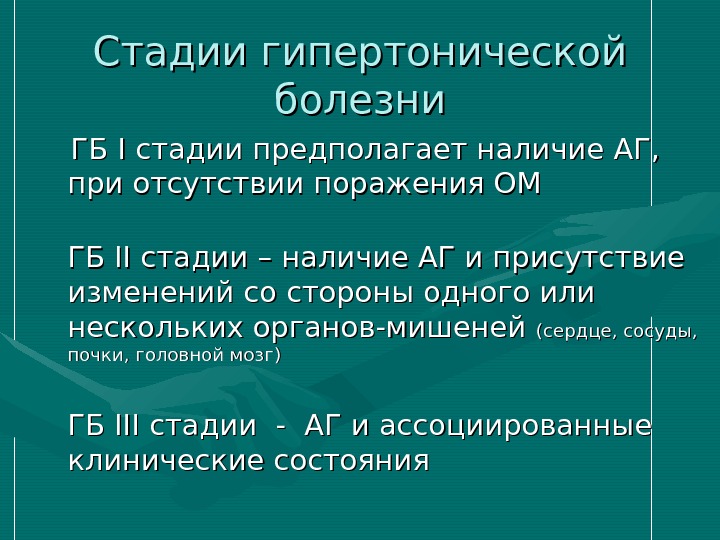 Стадии гипертонической болезни

ГБ I стадии предполагает наличие АГ, при отсутствии поражения ОМ

ГБ II стадии – наличие АГ и присутствие изменений со стороны одного или нескольких органов-мишеней (сердце, сосуды, почки, головной мозг)

ГБ III стадии - АГ и ассоциированные клинические состояния